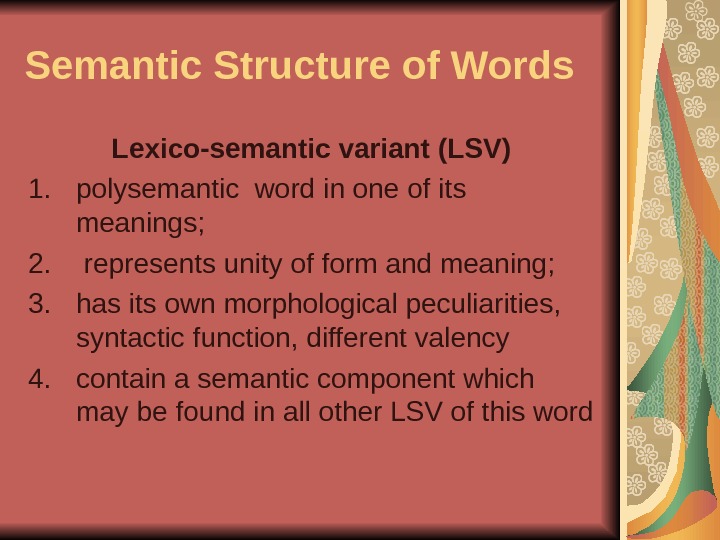 Semantic Structure of Words

Lexico-semantic variant (LSV)

1. polysemantic word in one of its meanings;
2. represents unity of form and meaning;
3. has its own morphological peculiarities, syntactic function, different valency
4. contain a semantic component which may be found in all other LSV of this word